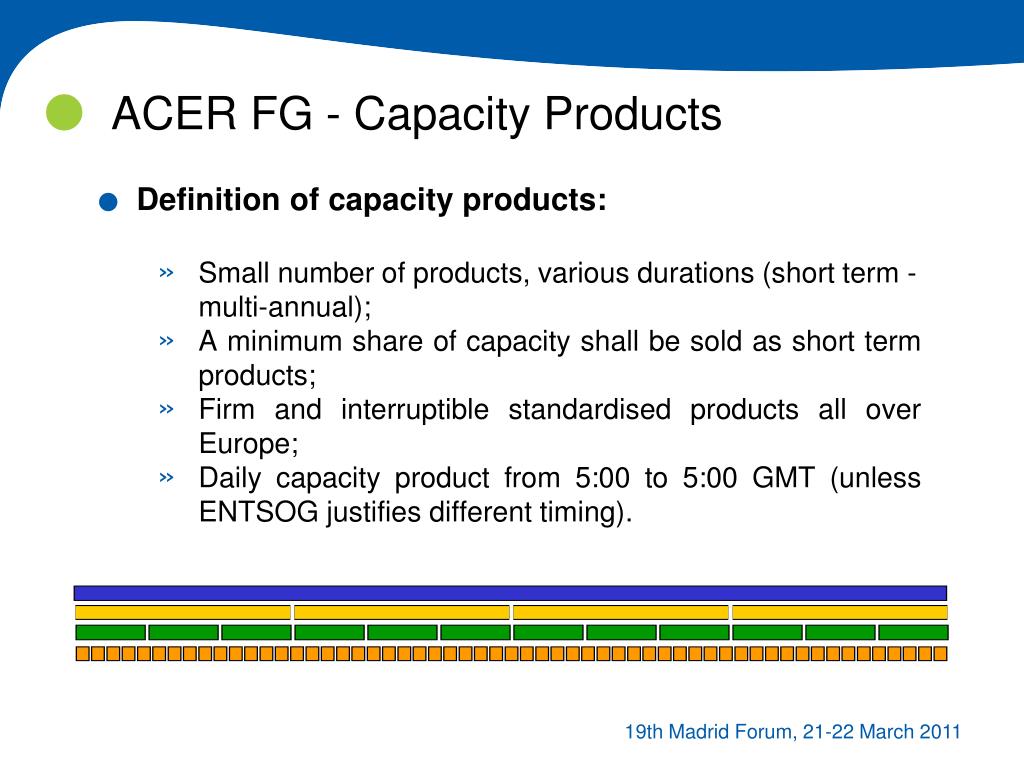 ACER FG - Capacity Products

Definition of capacity products:

» Small number of products, various durations (short term - multi-annual);
» A minimum share of capacity shall be sold as short term products;
» Firm and interruptible standardised products all over Europe;
» Daily capacity product from 5:00 to 5:00 GMT (unless ENTSOG justifies different timing).

19th Madrid Forum, 21-22 March 2011